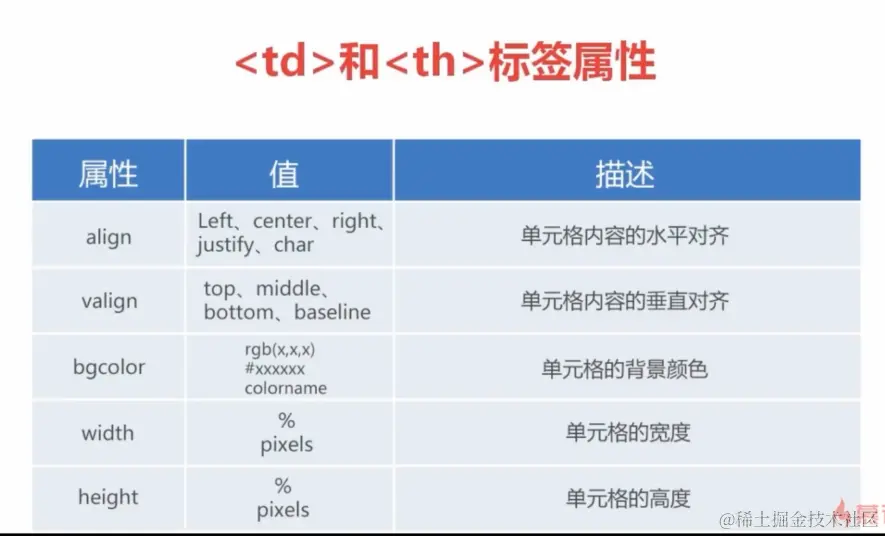 <td>和<th>标签属性

| 属性 | 值 | 描述 |
|---|---|---|
| align | Left、center、right、justify、char | 单元格内容的水平对齐 |
| valign | top、middle、bottom、baseline | 单元格内容的垂直对齐 |
| bgcolor | rgb(x,x,x) #xxxxxx colorname | 单元格的背景颜色 |
| width | % pixels | 单元格的宽度 |
| height | % pixels | 单元格的高度 |

@稀土掘金技术社区